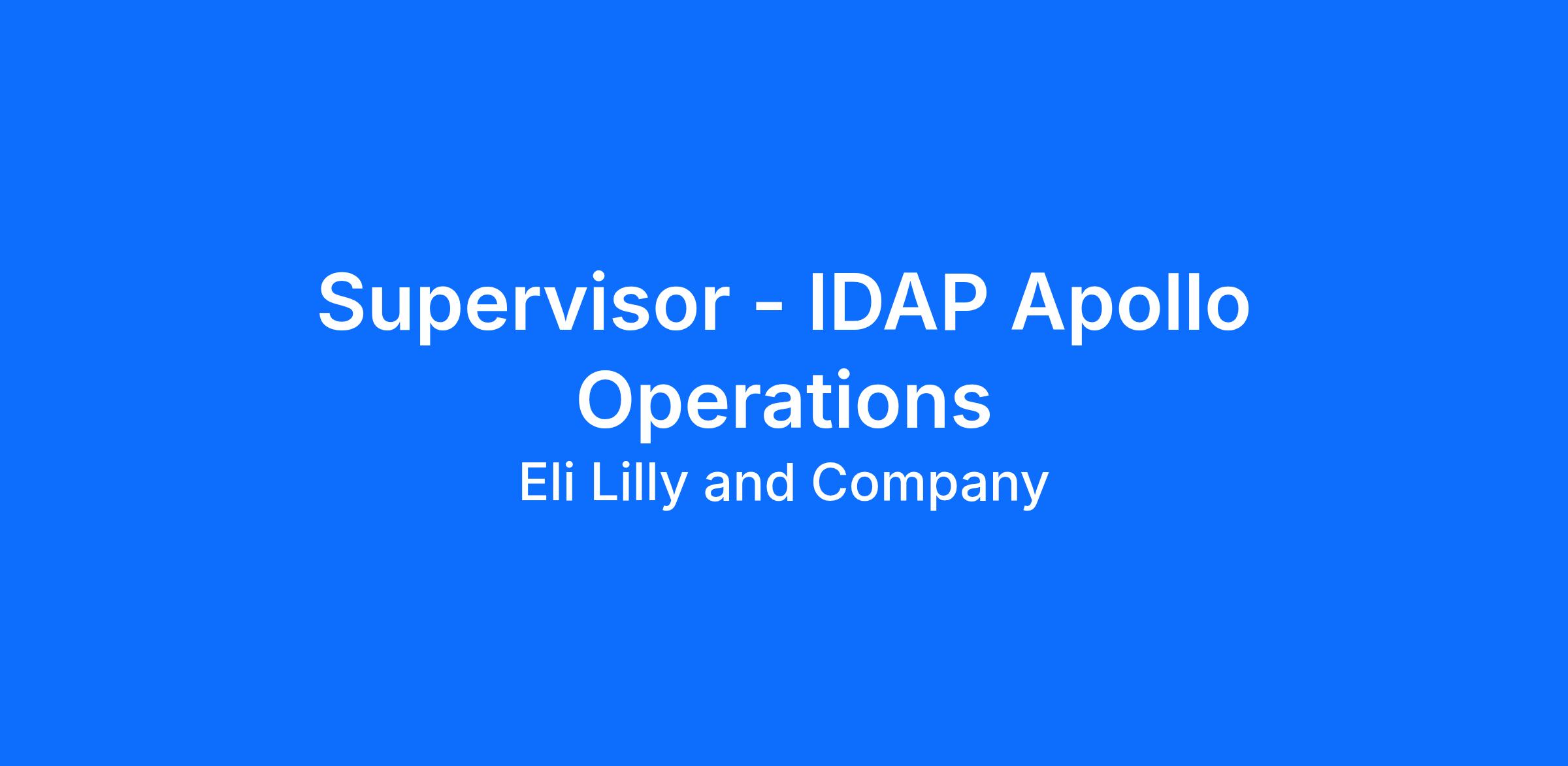 Supervisor - IDAP Apollo Operations

Eli Lilly and Company